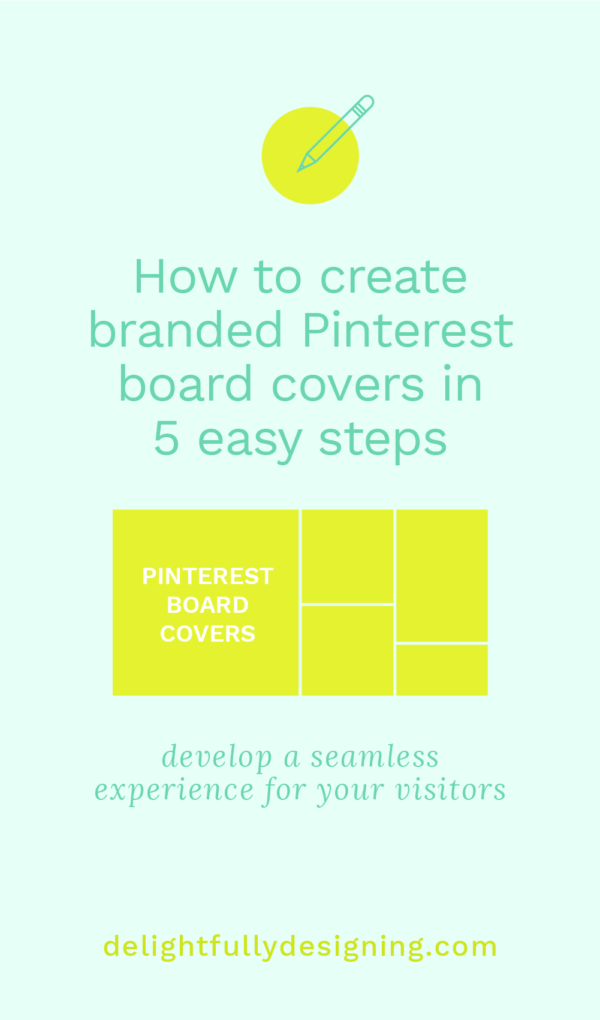 How to create branded Pinterest board covers in 5 easy steps

PINTEREST BOARD COVERS

develop a seamless experience for your visitors

delightfullydesigning.com